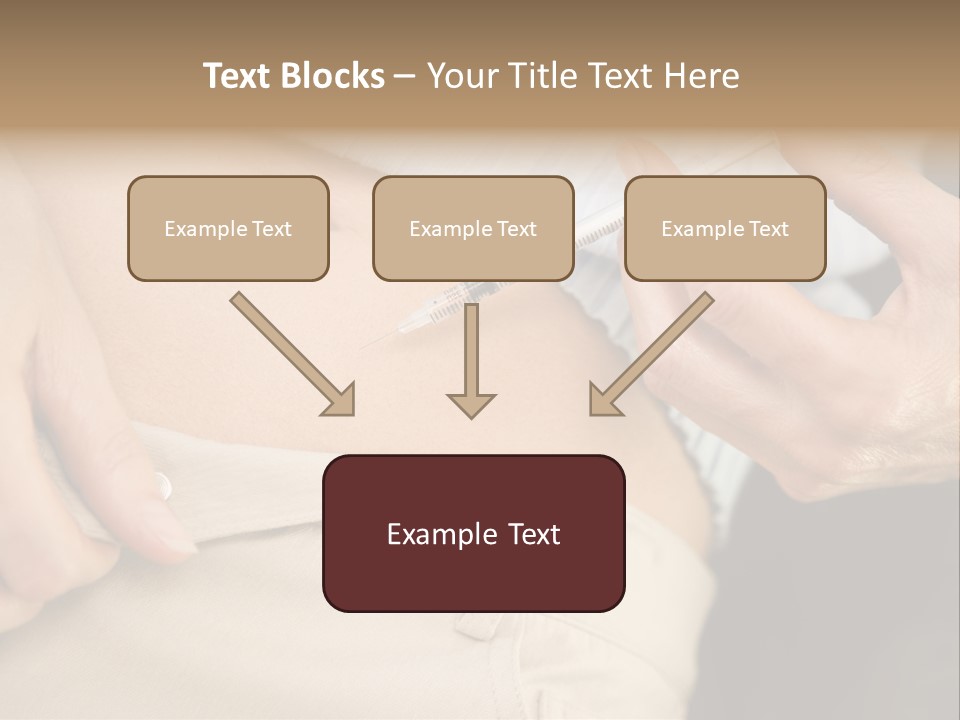 Text Blocks – Your Title Text Here

Example Text

Example Text

Example Text

Example Text